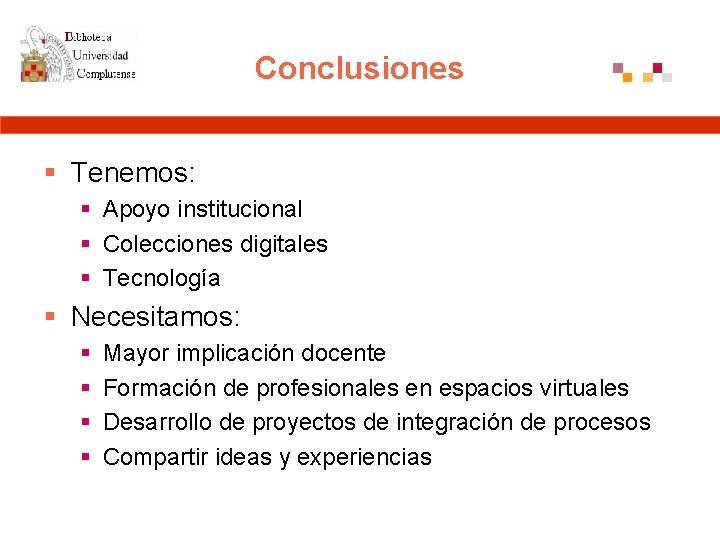 Biblioteca
Universidad
Complutense

Conclusiones

- Tenemos:
  - Apoyo institucional
  - Colecciones digitales
  - Tecnología
- Necesitamos:
  - Mayor implicación docente
  - Formación de profesionales en espacios virtuales
  - Desarrollo de proyectos de integración de procesos
  - Compartir ideas y experiencias